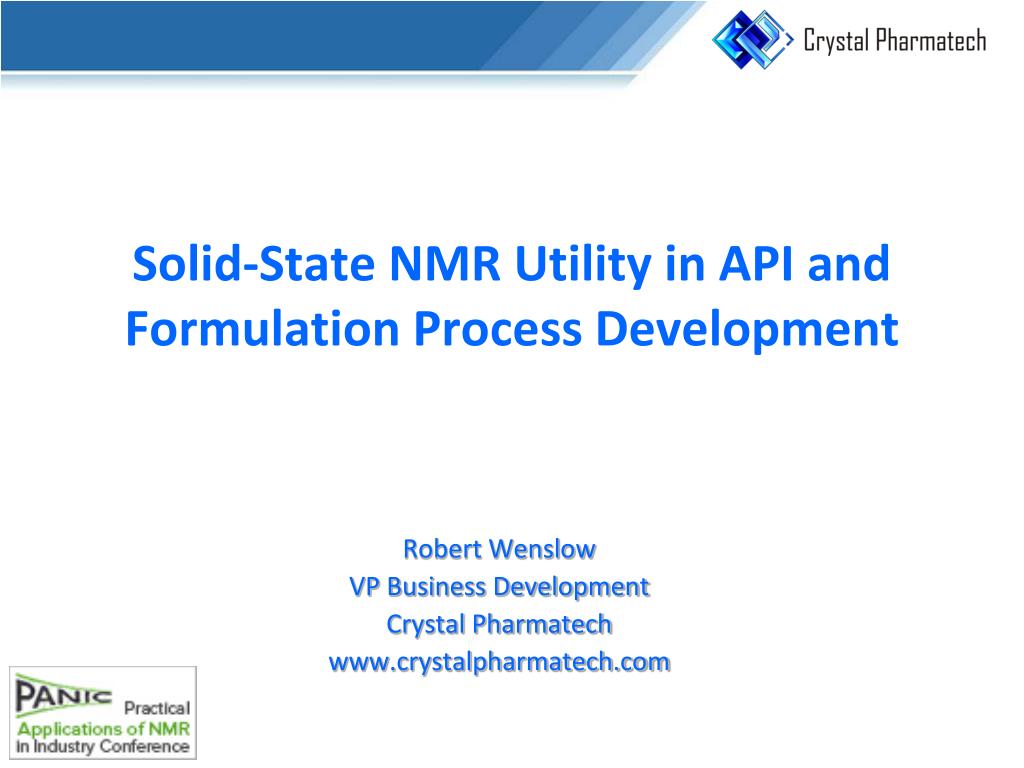 Crystal Pharmatech

Solid-State NMR Utility in API and Formulation Process Development

Robert Wenslow
VP Business Development
Crystal Pharmatech
www.crystalpharmatech.com

PANIC Practical Applications of NMR in Industry Conference